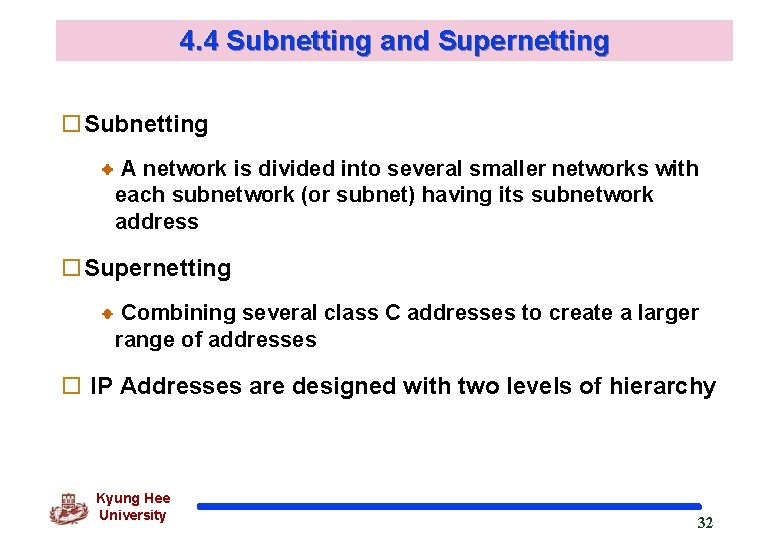 4.4 Subnetting and Supernetting

Subnetting

A network is divided into several smaller networks with each subnetwork (or subnet) having its subnetwork address

Supernetting

Combining several class C addresses to create a larger range of addresses

IP Addresses are designed with two levels of hierarchy

Kyung Hee University

32